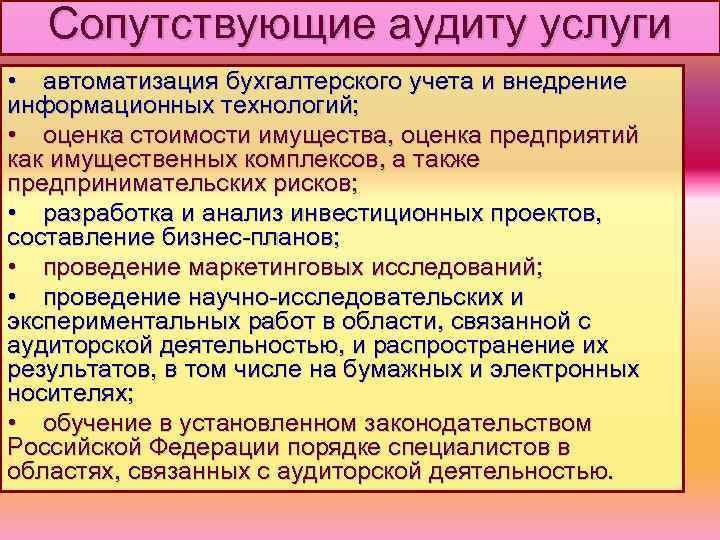 Сопутствующие аудиту услуги

• автоматизация бухгалтерского учета и внедрение информационных технологий;

• оценка стоимости имущества, оценка предприятий как имущественных комплексов, а также предпринимательских рисков;

• разработка и анализ инвестиционных проектов, составление бизнес-планов;

• проведение маркетинговых исследований;

• проведение научно-исследовательских и экспериментальных работ в области, связанной с аудиторской деятельностью, и распространение их результатов, в том числе на бумажных и электронных носителях;

• обучение в установленном законодательством Российской Федерации порядке специалистов в областях, связанных с аудиторской деятельностью.